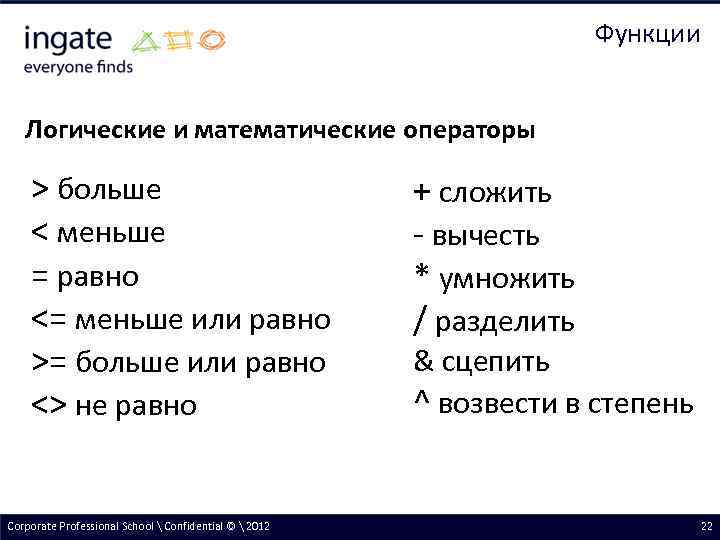 ingate
everyone finds

Функции

Логические и математические операторы

> больше
< меньше
= равно
<= меньше или равно
>= больше или равно
<> не равно

+ сложить
- вычесть
* умножить
/ разделить
& сцепить
^ возвести в степень

Corporate Professional School \ Confidential © \ 2012

22